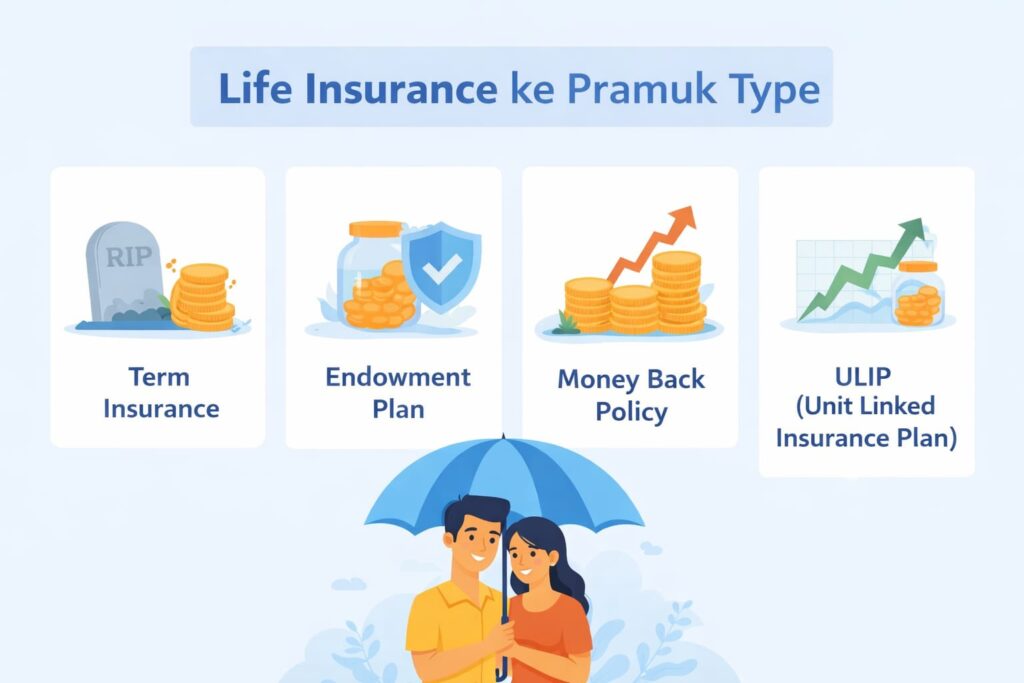 Life Insurance ke Pramuk Type

RIP

Term Insurance

Endowment Plan

Money Back Policy

ULIP (Unit Linked Insurance Plan)